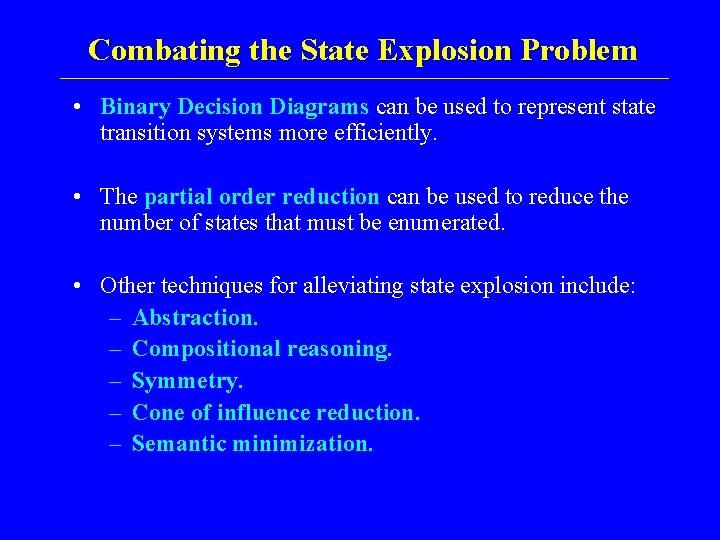 Combating the State Explosion Problem

• Binary Decision Diagrams can be used to represent state transition systems more efficiently.

• The partial order reduction can be used to reduce the number of states that must be enumerated.

• Other techniques for alleviating state explosion include:
– Abstraction.
– Compositional reasoning.
– Symmetry.
– Cone of influence reduction.
– Semantic minimization.